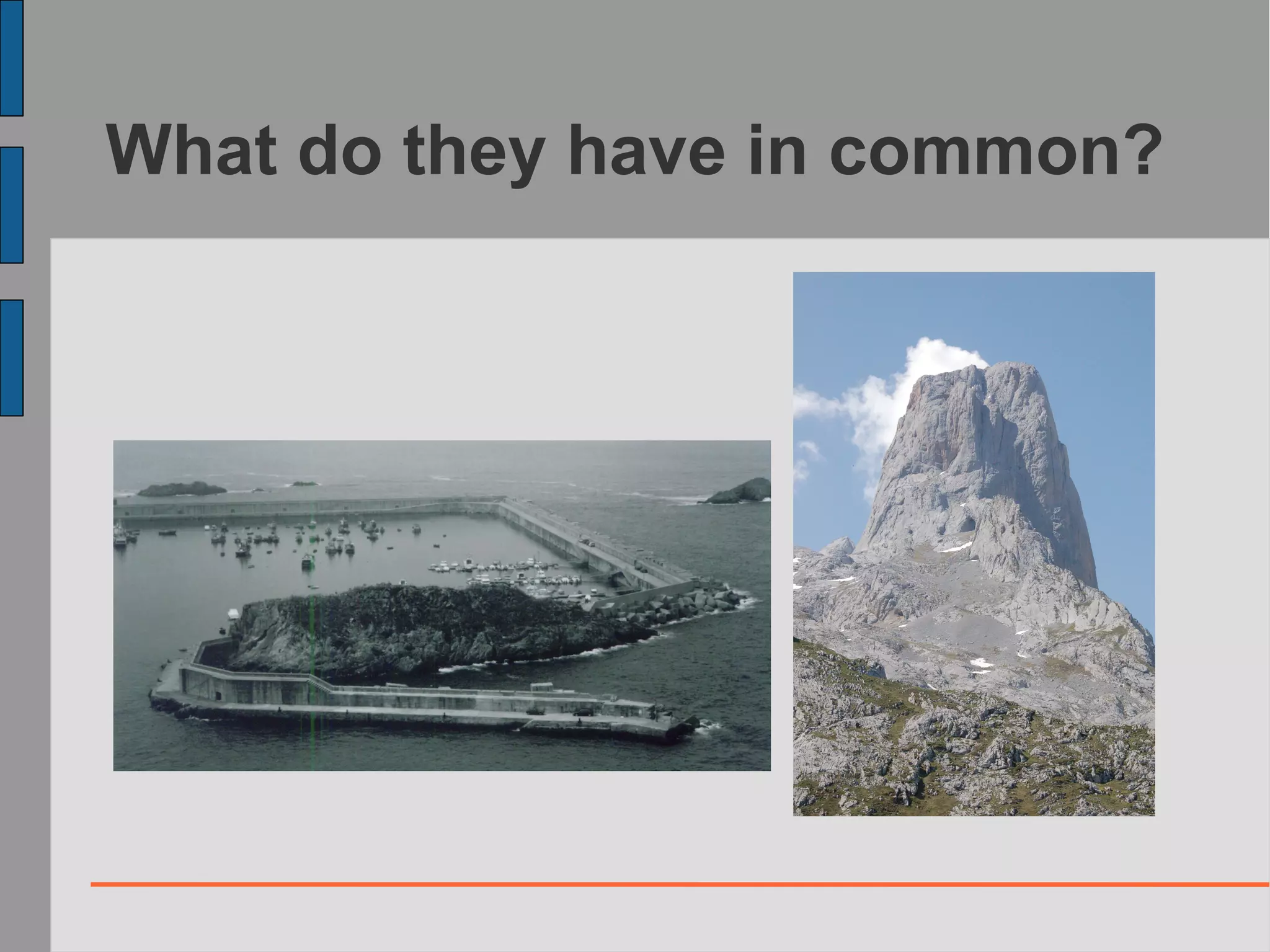 What do they have in common?